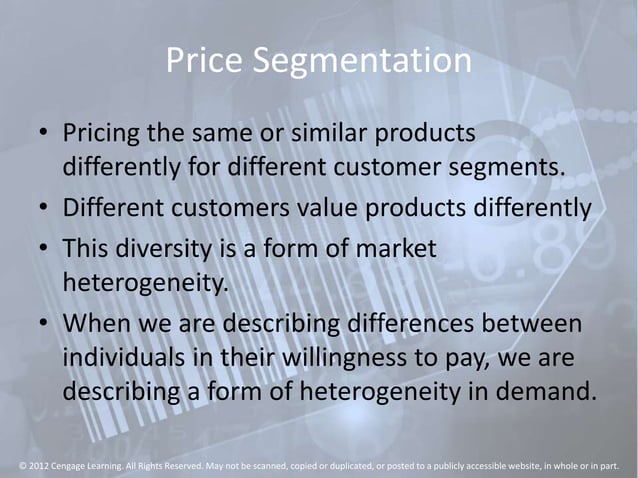 Price Segmentation

• Pricing the same or similar products differently for different customer segments.

• Different customers value products differently

• This diversity is a form of market heterogeneity.

• When we are describing differences between individuals in their willingness to pay, we are describing a form of heterogeneity in demand.

© 2012 Cengage Learning. All Rights Reserved. May not be scanned, copied or duplicated, or posted to a publicly accessible website, in whole or in part.